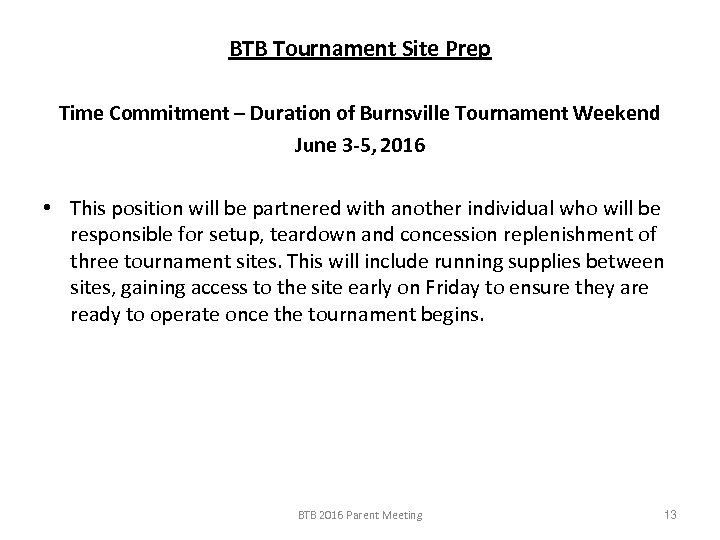 BTB Tournament Site Prep

Time Commitment – Duration of Burnsville Tournament Weekend
June 3-5, 2016

• This position will be partnered with another individual who will be responsible for setup, teardown and concession replenishment of three tournament sites. This will include running supplies between sites, gaining access to the site early on Friday to ensure they are ready to operate once the tournament begins.

BTB 2016 Parent Meeting

13